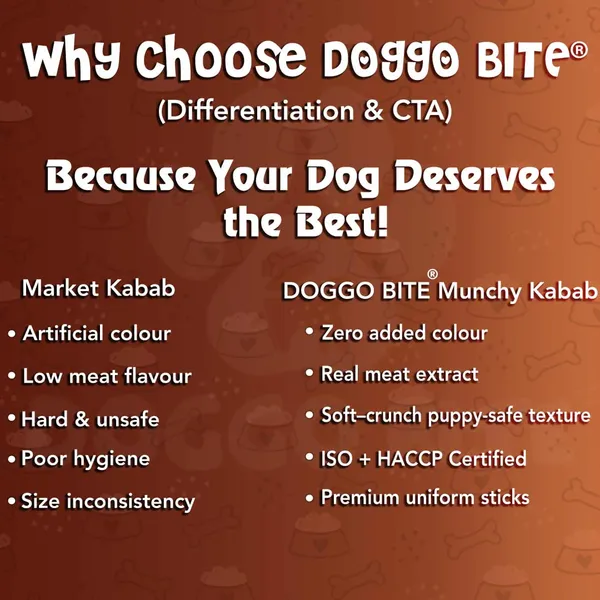 Why Choose DOGGO BITE®
(Differentiation & CTA)

Because Your Dog Deserves the Best!

Market Kabab
• Artificial colour
• Low meat flavour
• Hard & unsafe
• Poor hygiene
• Size inconsistency

DOGGO BITE® Munchy Kabab
• Zero added colour
• Real meat extract
• Soft–crunch puppy-safe texture
• ISO + HACCP Certified
• Premium uniform sticks